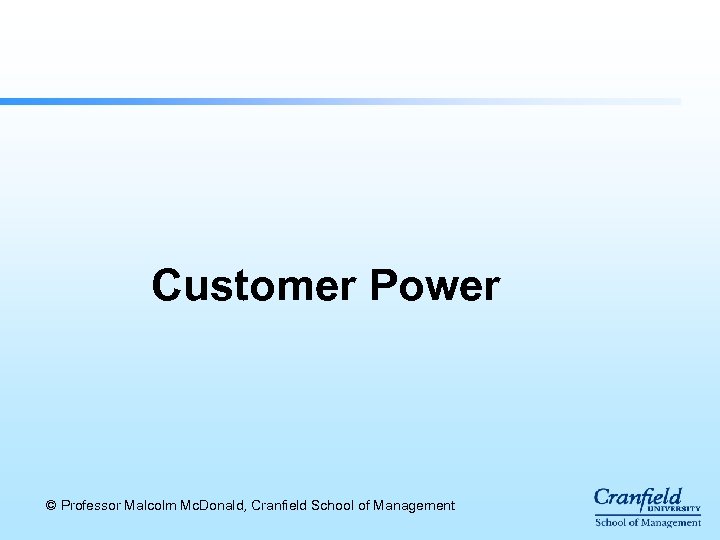 Customer Power

© Professor Malcolm McDonald, Cranfield School of Management

Cranfield UNIVERSITY
School of Management